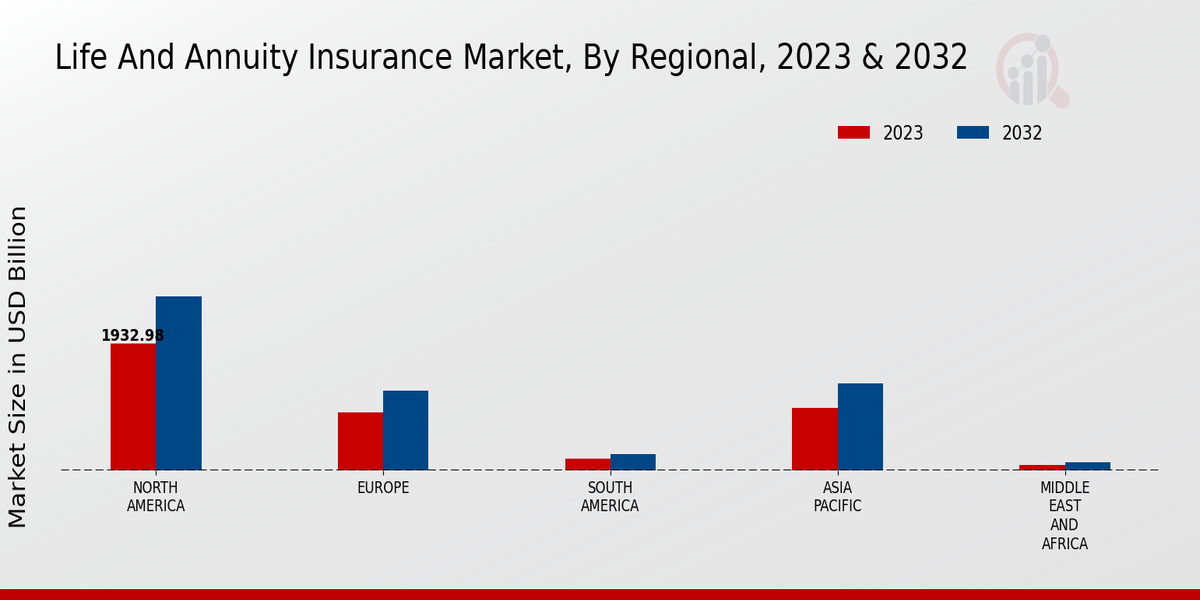 Life And Annuity Insurance Market, By Regional, 2023 & 2032

2023 2032

Market Size in USD Billion

1932.98

NORTH AMERICA

EUROPE

SOUTH AMERICA

ASIA PACIFIC

MIDDLE EAST AND AFRICA